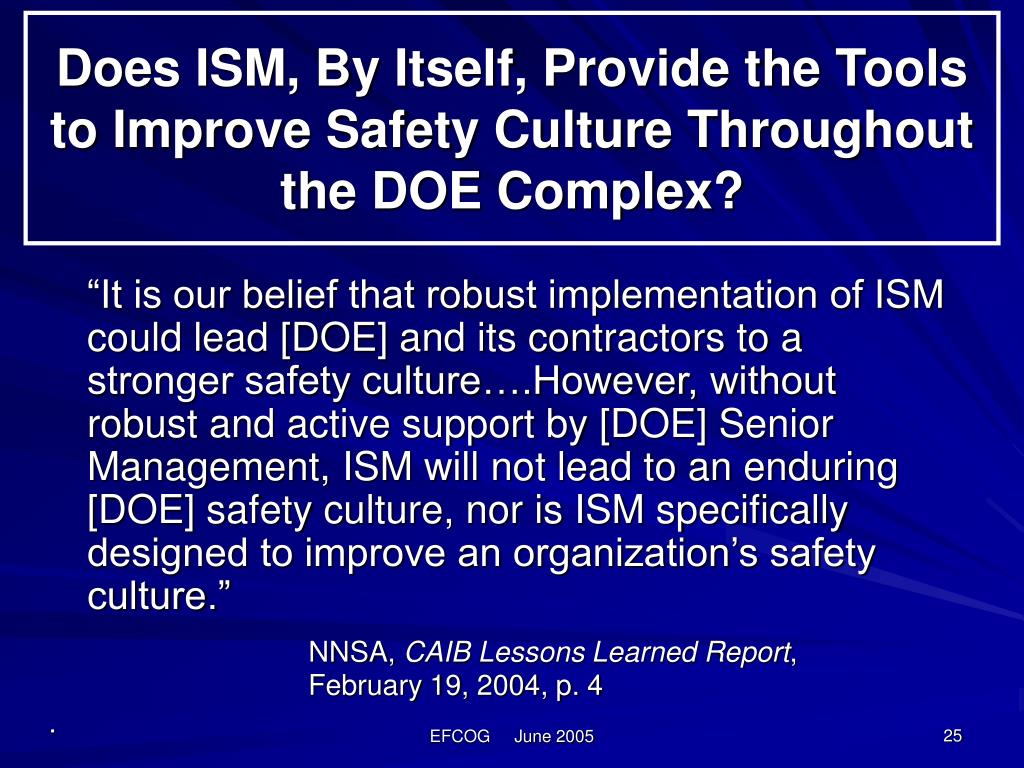 Does ISM, By Itself, Provide the Tools to Improve Safety Culture Throughout the DOE Complex?

“It is our belief that robust implementation of ISM could lead [DOE] and its contractors to a stronger safety culture….However, without robust and active support by [DOE] Senior Management, ISM will not lead to an enduring [DOE] safety culture, nor is ISM specifically designed to improve an organization’s safety culture.”

NNSA, CAIB Lessons Learned Report, February 19, 2004, p. 4

.

EFCOG June 2005

25